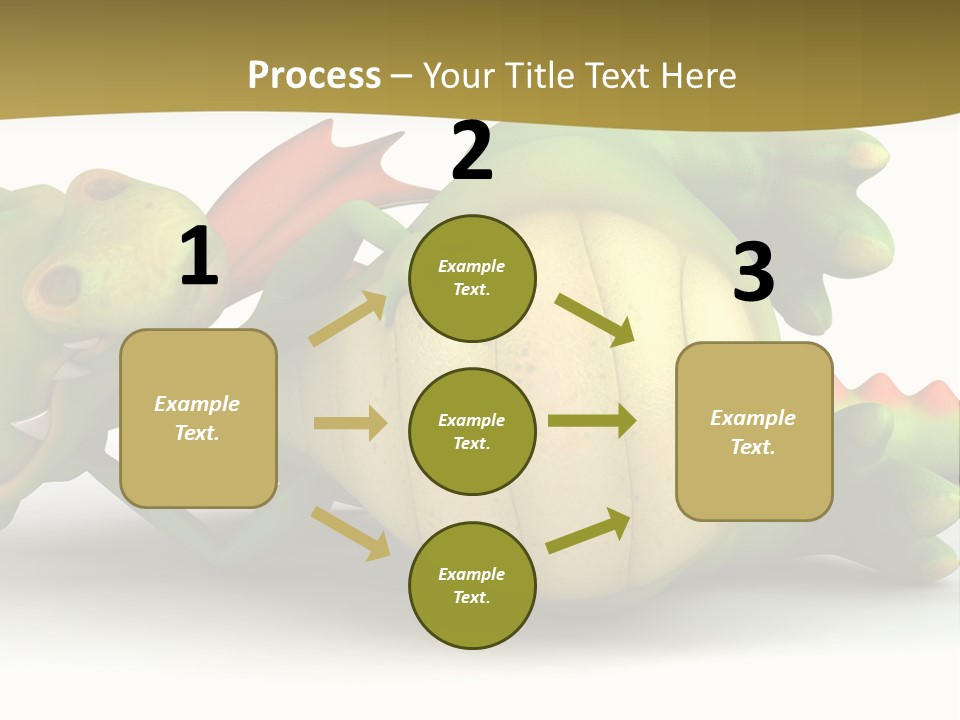 Process – Your Title Text Here

1

Example Text.

2

Example Text.

Example Text.

Example Text.

3

Example Text.